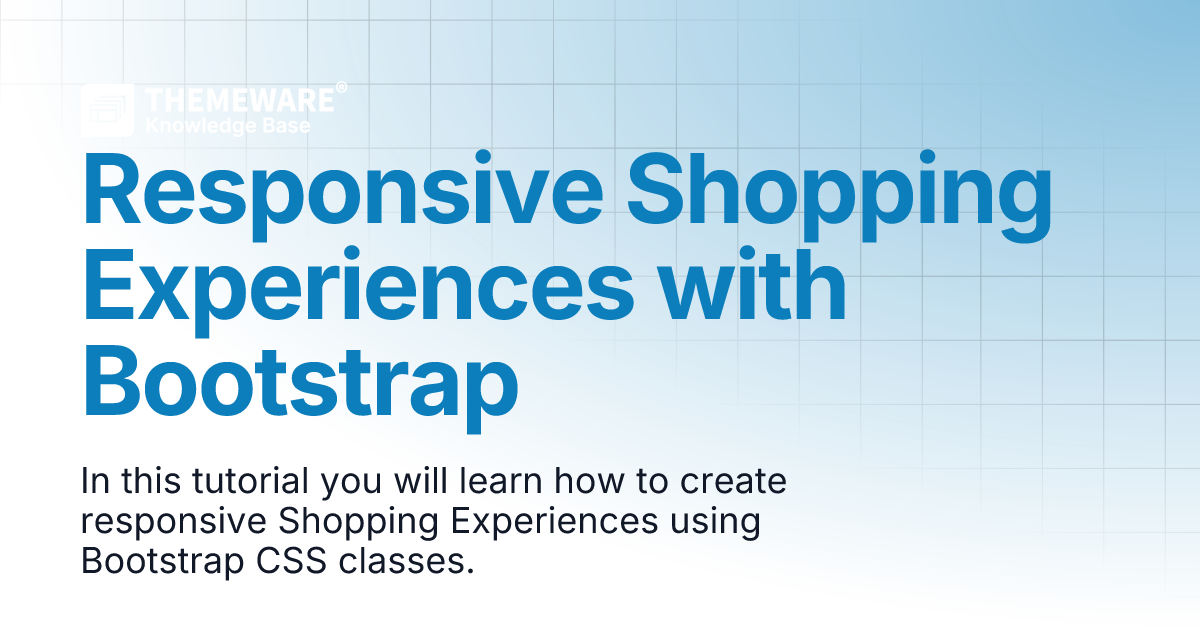 THEMEWARE®
Knowledge Base

Responsive Shopping Experiences with Bootstrap

In this tutorial you will learn how to create responsive Shopping Experiences using Bootstrap CSS classes.